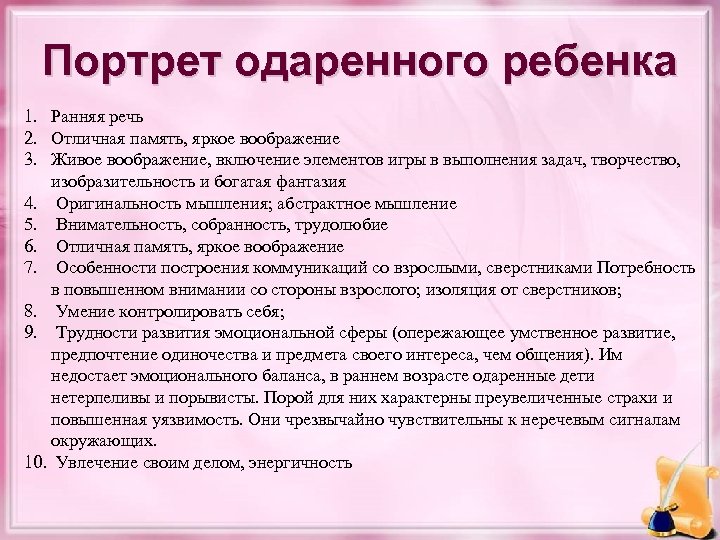 Портрет одаренного ребенка

1. Ранняя речь
2. Отличная память, яркое воображение
3. Живое воображение, включение элементов игры в выполнения задач, творчество, изобразительность и богатая фантазия
4. Оригинальность мышления; абстрактное мышление
5. Внимательность, собранность, трудолюбие
6. Отличная память, яркое воображение
7. Особенности построения коммуникаций со взрослыми, сверстниками Потребность в повышенном внимании со стороны взрослого; изоляция от сверстников;
8. Умение контролировать себя;
9. Трудности развития эмоциональной сферы (опережающее умственное развитие, предпочтение одиночества и предмета своего интереса, чем общения). Им недостает эмоционального баланса, в раннем возрасте одаренные дети нетерпеливы и порывисты. Порой для них характерны преувеличенные страхи и повышенная уязвимость. Они чрезвычайно чувствительны к неречевым сигналам окружающих.
10. Увлечение своим делом, энергичность